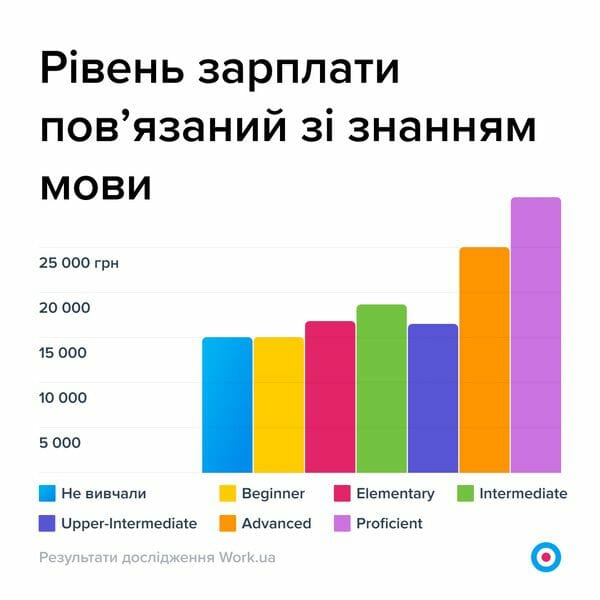 Рівень зарплати пов’язаний зі знанням мови

25 000 грн
20 000
15 000
10 000
5 000

Не вивчали
Beginner
Elementary
Intermediate
Upper-Intermediate
Advanced
Proficient

Результати дослідження Work.ua